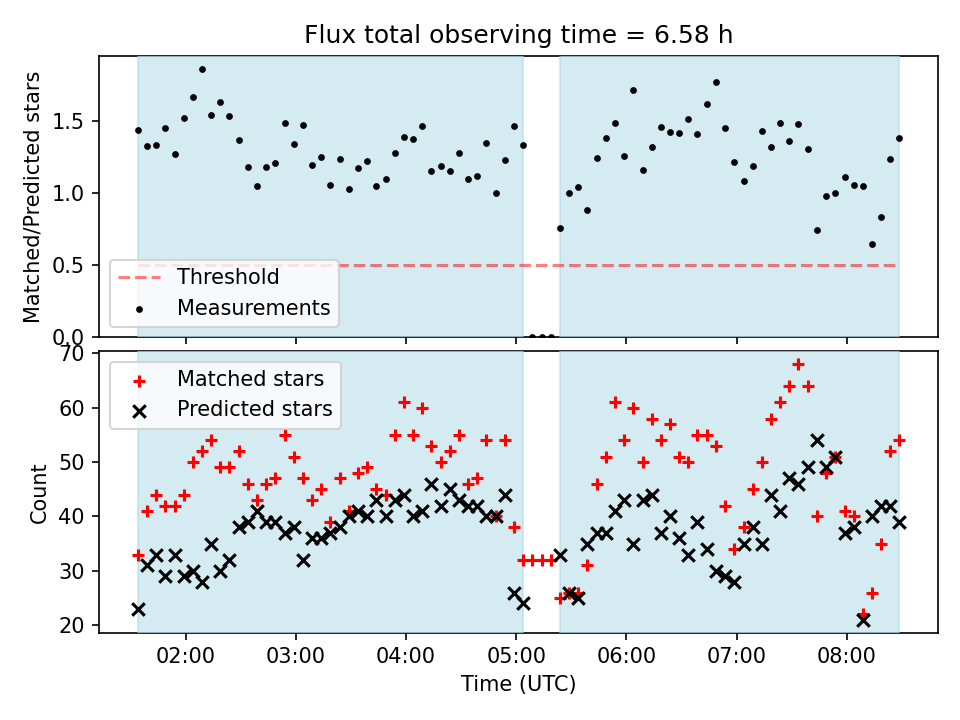 Flux total observing time = 6.58 h

Matched/Predicted stars

1.5
1.0
0.5
0.0

Threshold
Measurements

Count

70
60
50
40
30
20

Matched stars
Predicted stars

02:00
03:00
04:00
05:00
06:00
07:00
08:00

Time (UTC)